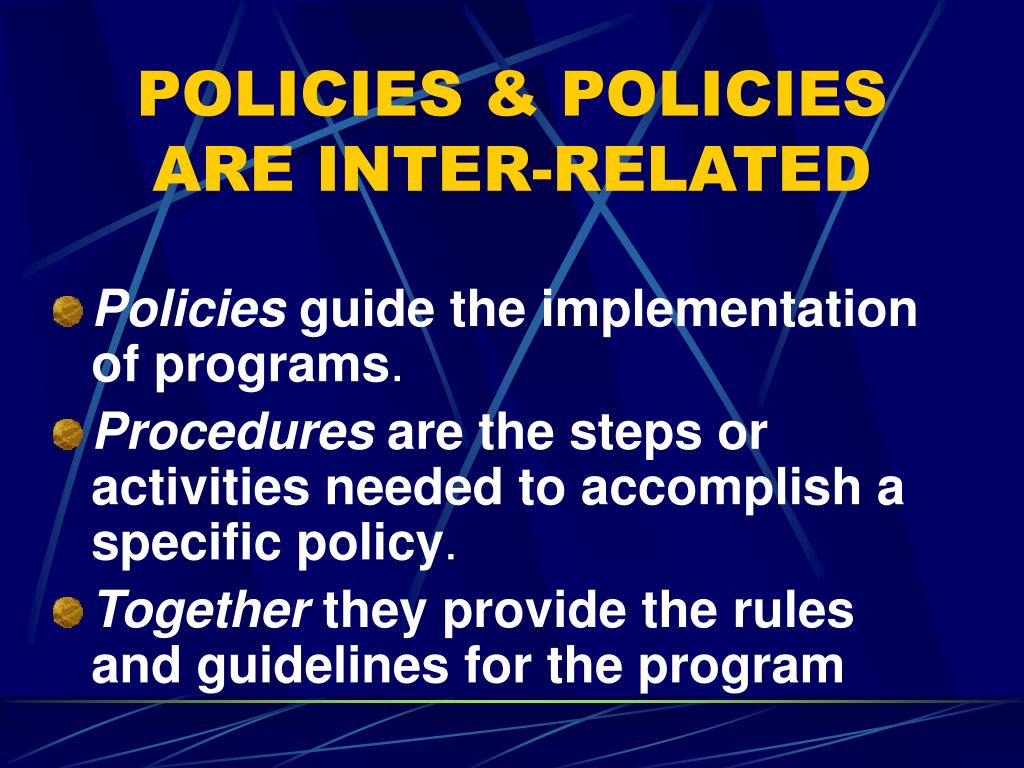 POLICIES & POLICIES ARE INTER-RELATED

Policies guide the implementation of programs.

Procedures are the steps or activities needed to accomplish a specific policy.

Together they provide the rules and guidelines for the program